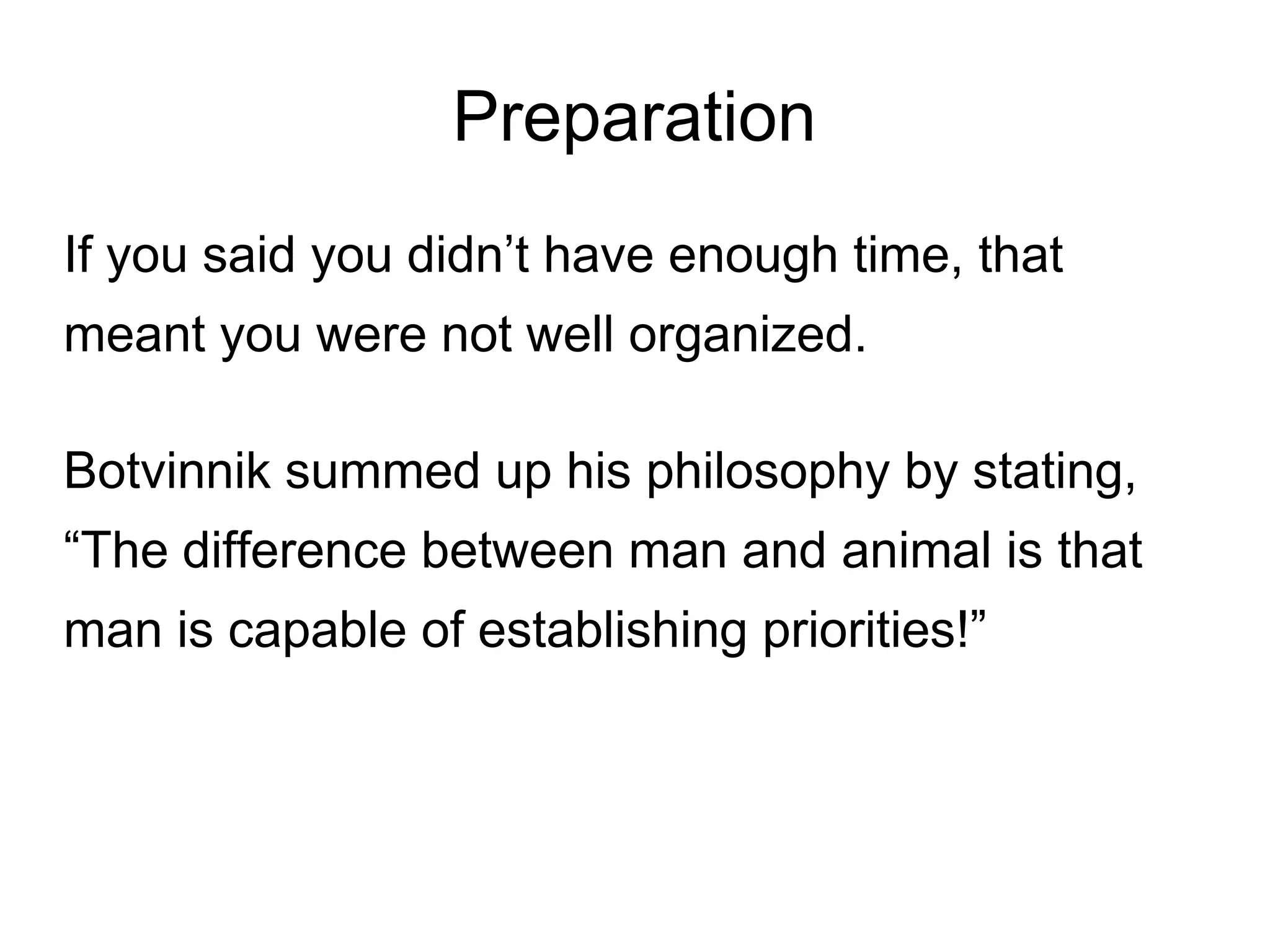 Preparation

If you said you didn’t have enough time, that meant you were not well organized.

Botvinnik summed up his philosophy by stating, “The difference between man and animal is that man is capable of establishing priorities!”